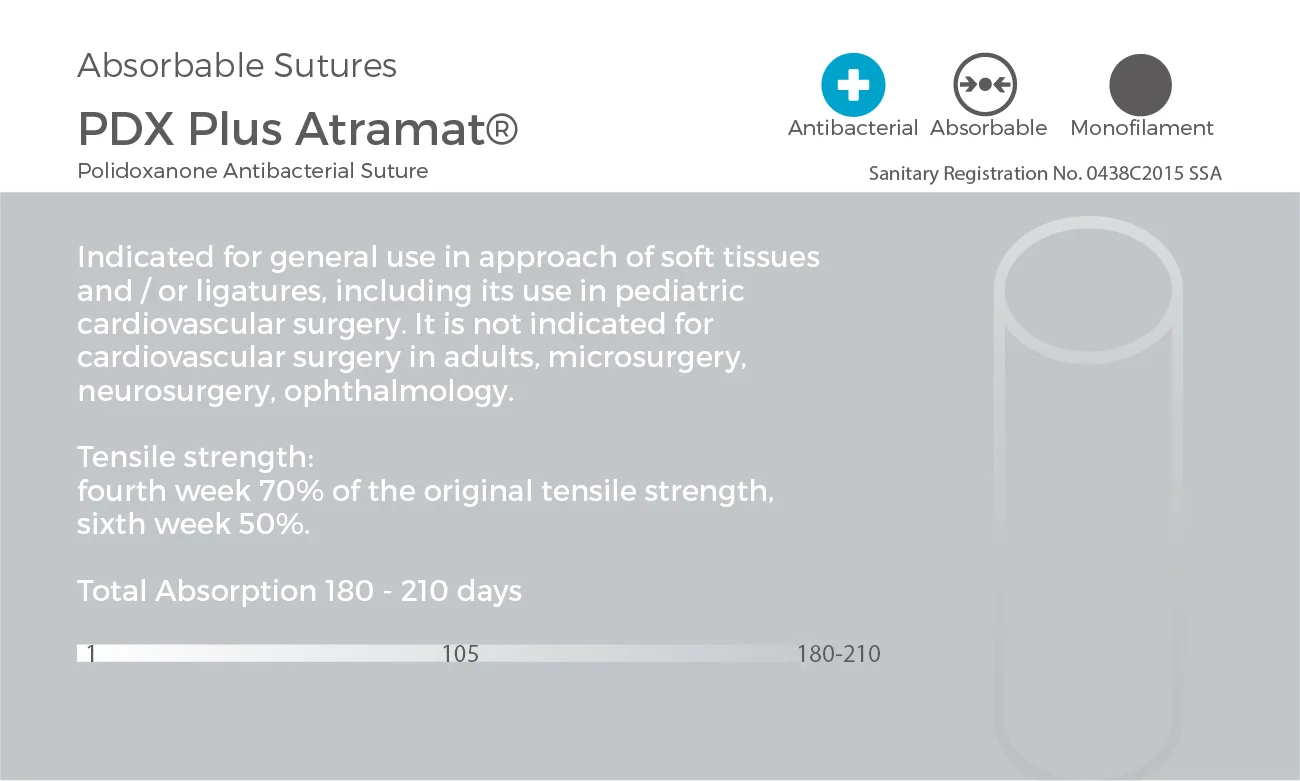 Absorbable Sutures

PDX Plus Atramat®

Polidoxanone Antibacterial Suture

Antibacterial Absorbable Monofilament

Sanitary Registration No. 0438C2015 SSA

Indicated for general use in approach of soft tissues and / or ligatures, including its use in pediatric cardiovascular surgery. It is not indicated for cardiovascular surgery in adults, microsurgery, neurosurgery, ophthalmology.

Tensile strength:
fourth week 70% of the original tensile strength, sixth week 50%.

Total Absorption 180 - 210 days

1 105 180-210